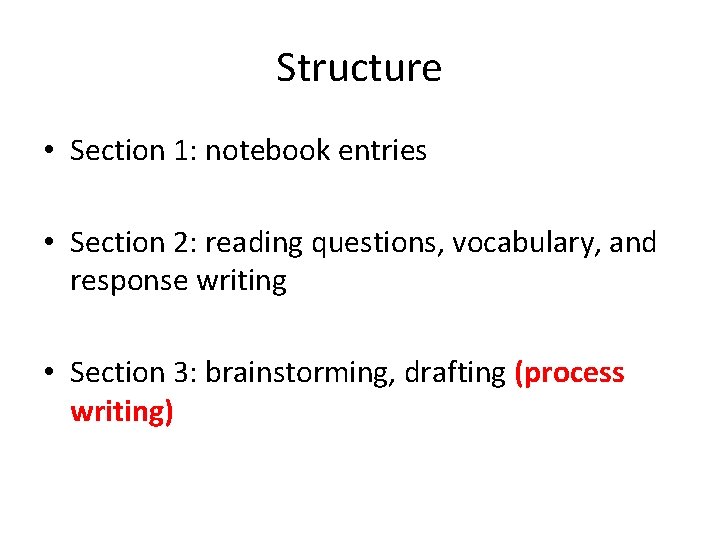 Structure

• Section 1: notebook entries

• Section 2: reading questions, vocabulary, and response writing

• Section 3: brainstorming, drafting (process writing)